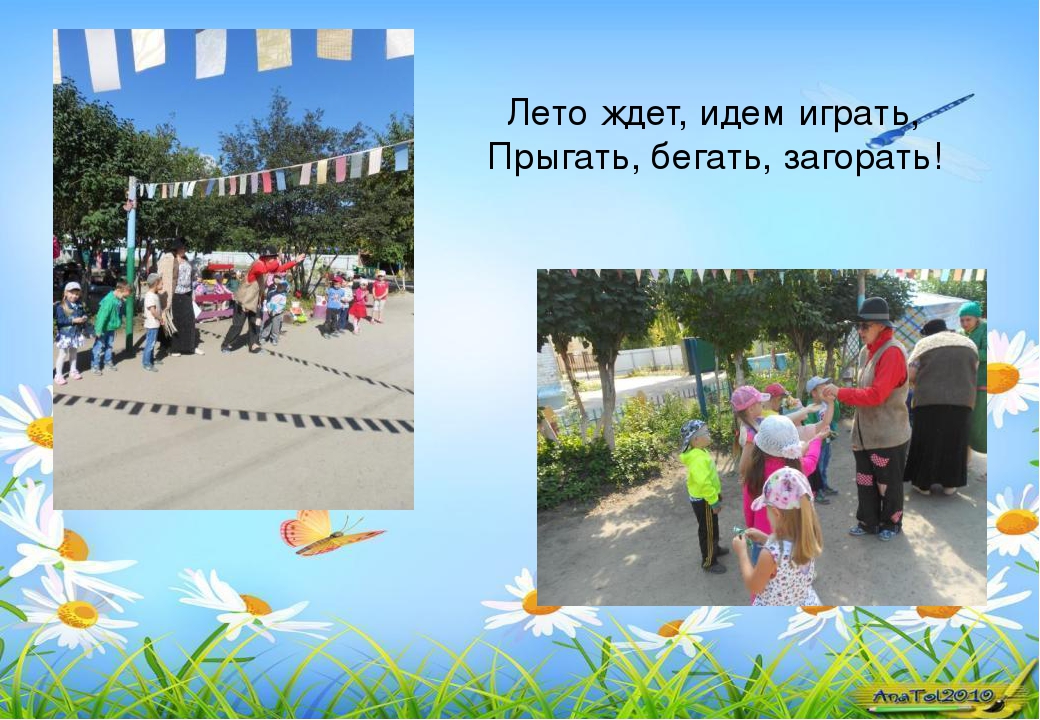 Лето ждет, идем играть,
Прыгать, бегать, загорать!

AnaTol2010